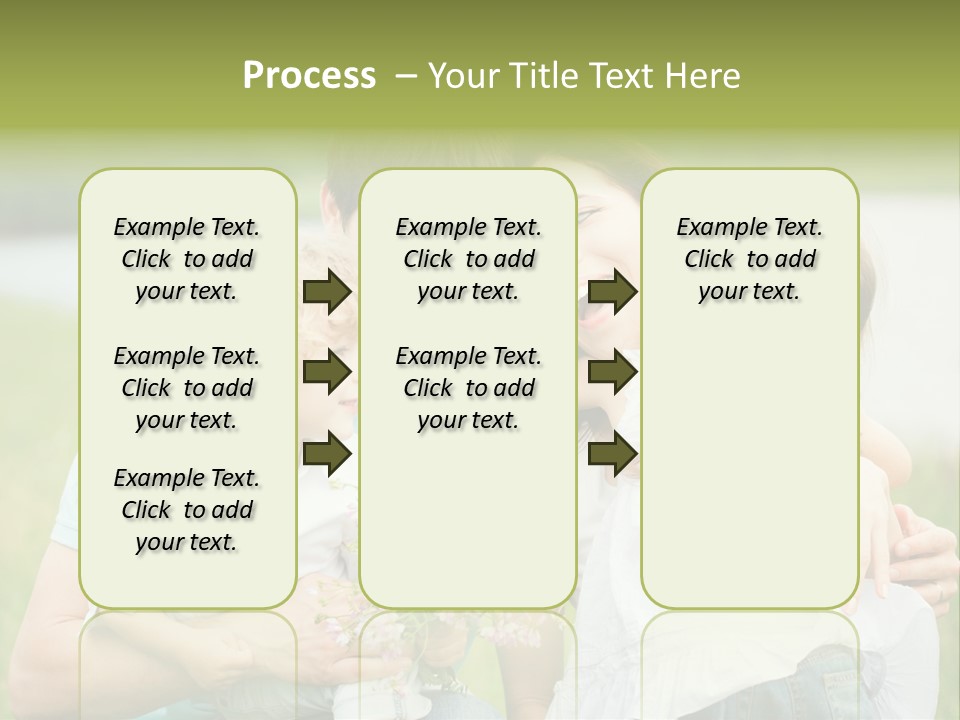 Process – Your Title Text Here

Example Text. Click to add your text.

Example Text. Click to add your text.

Example Text. Click to add your text.

Example Text. Click to add your text.

Example Text. Click to add your text.

Example Text. Click to add your text.